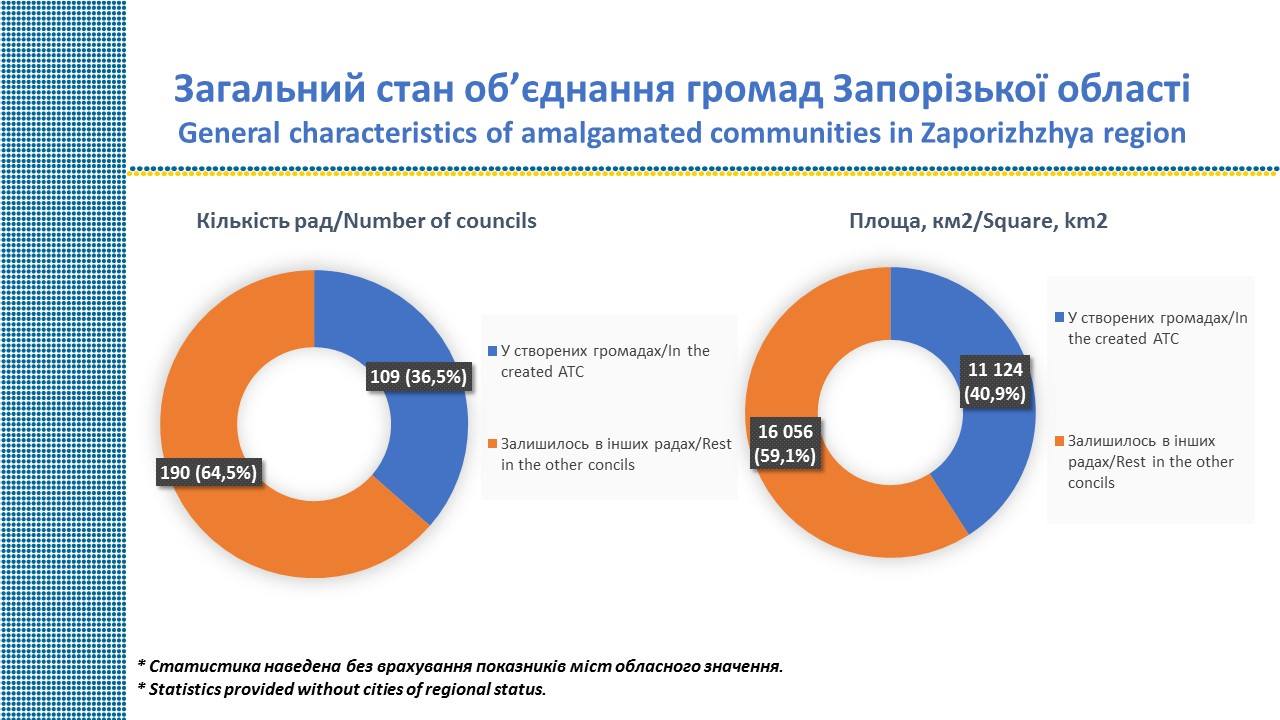 Загальний стан об'єднання громад Запорізької області
General characteristics of amalgamated communities in Zaporizhzhya region

Кількість рад/Number of councils

109 (36,5%)

190 (64,5%)

У створених громадах/In the created ATC

Залишилось в інших радах/Rest in the other concils

Площа, км2/Square, km2

11 124 (40,9%)

16 056 (59,1%)

У створених громадах/In the created ATC

Залишилось в інших радах/Rest in the other concils

* Статистика наведена без врахування показників міст обласного значення.
* Statistics provided without cities of regional status.